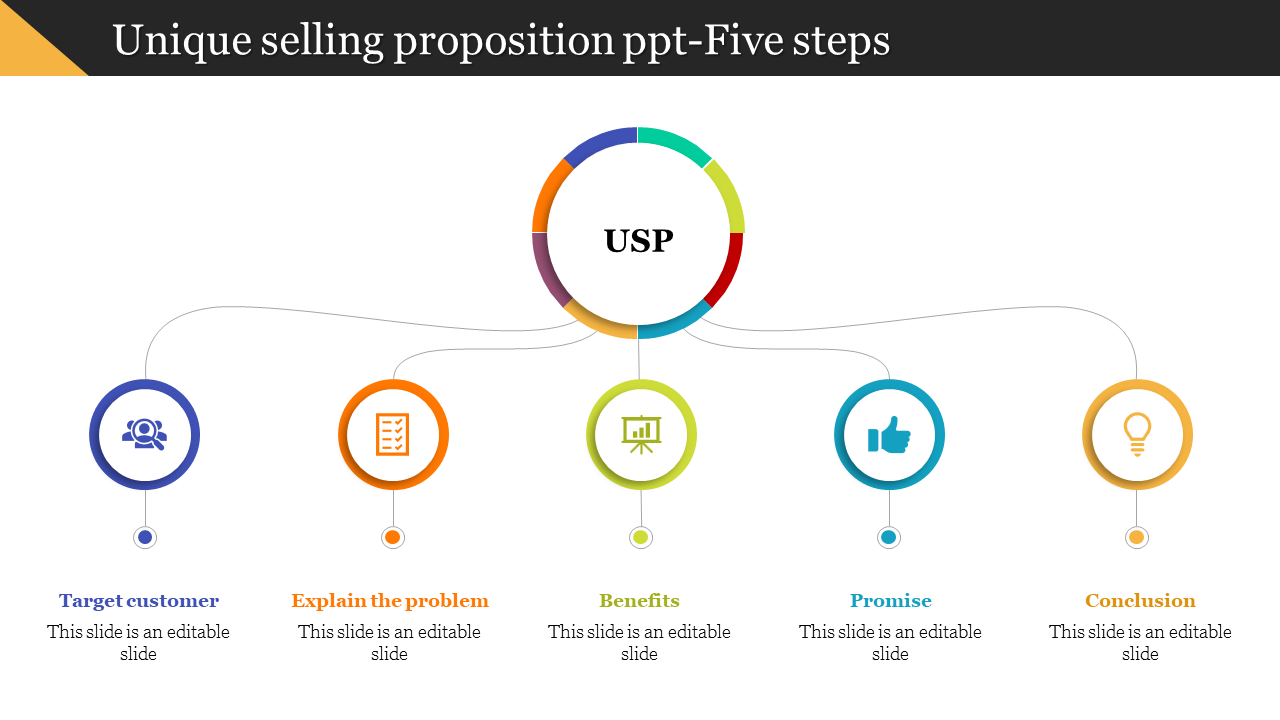 Unique selling proposition ppt-Five steps

USP

Target customer
This slide is an editable slide

Explain the problem
This slide is an editable slide

Benefits
This slide is an editable slide

Promise
This slide is an editable slide

Conclusion
This slide is an editable slide